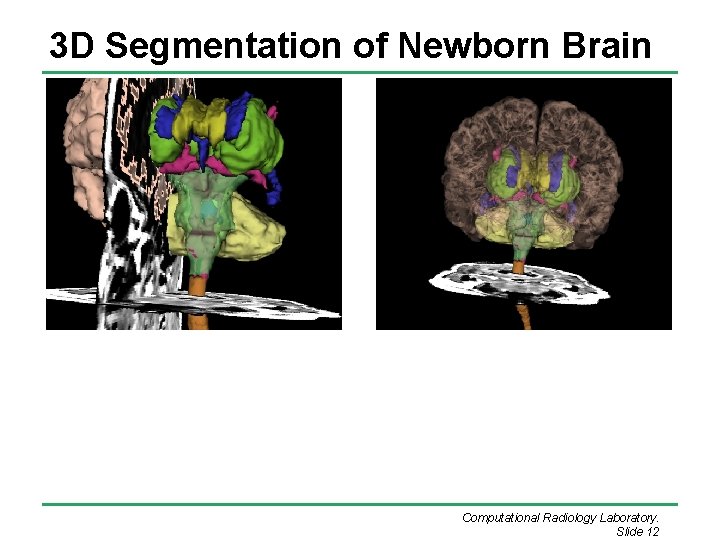 3D Segmentation of Newborn Brain

Computational Radiology Laboratory.
Slide 12